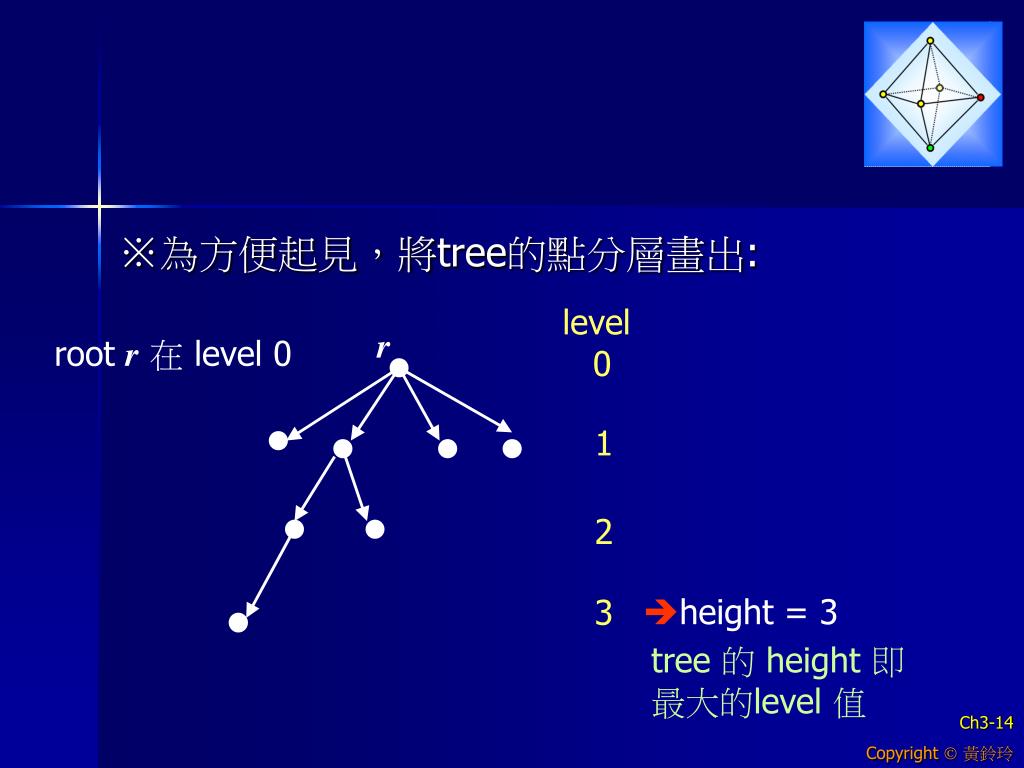 ※為方便起見，將tree的點分層畫出:

root $r$ 在 level 0

$r$

level
0

1

2

3 ➔height = 3

tree 的 height 即最大的level 值

Ch3-14

Copyright © 黃鈴玲